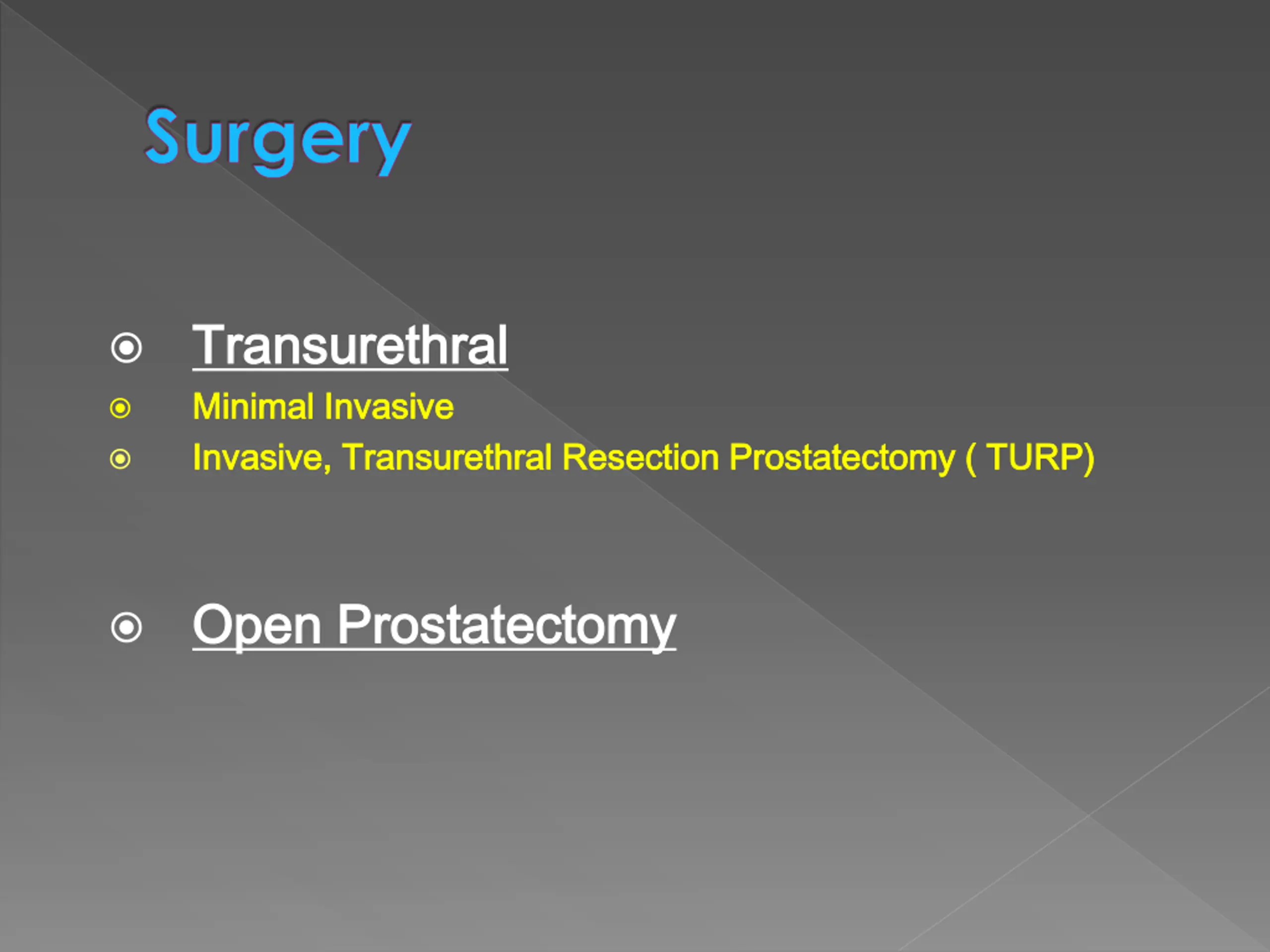 Surgery

Transurethral

Minimal Invasive

Invasive, Transurethral Resection Prostatectomy ( TURP)

Open Prostatectomy